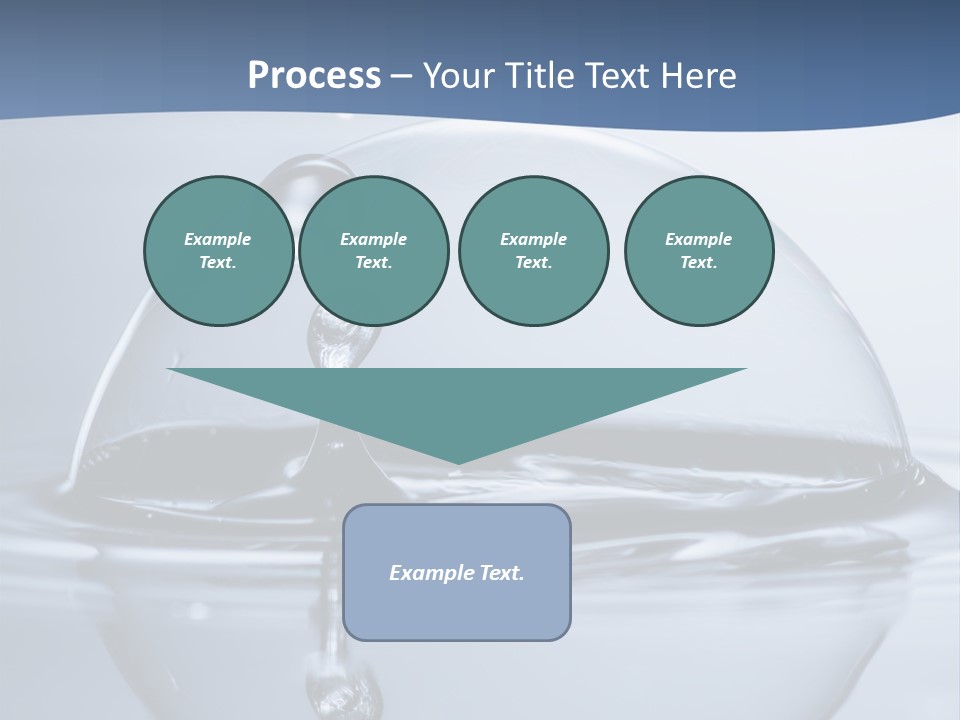 Process – Your Title Text Here

Example Text.

Example Text.

Example Text.

Example Text.

Example Text.